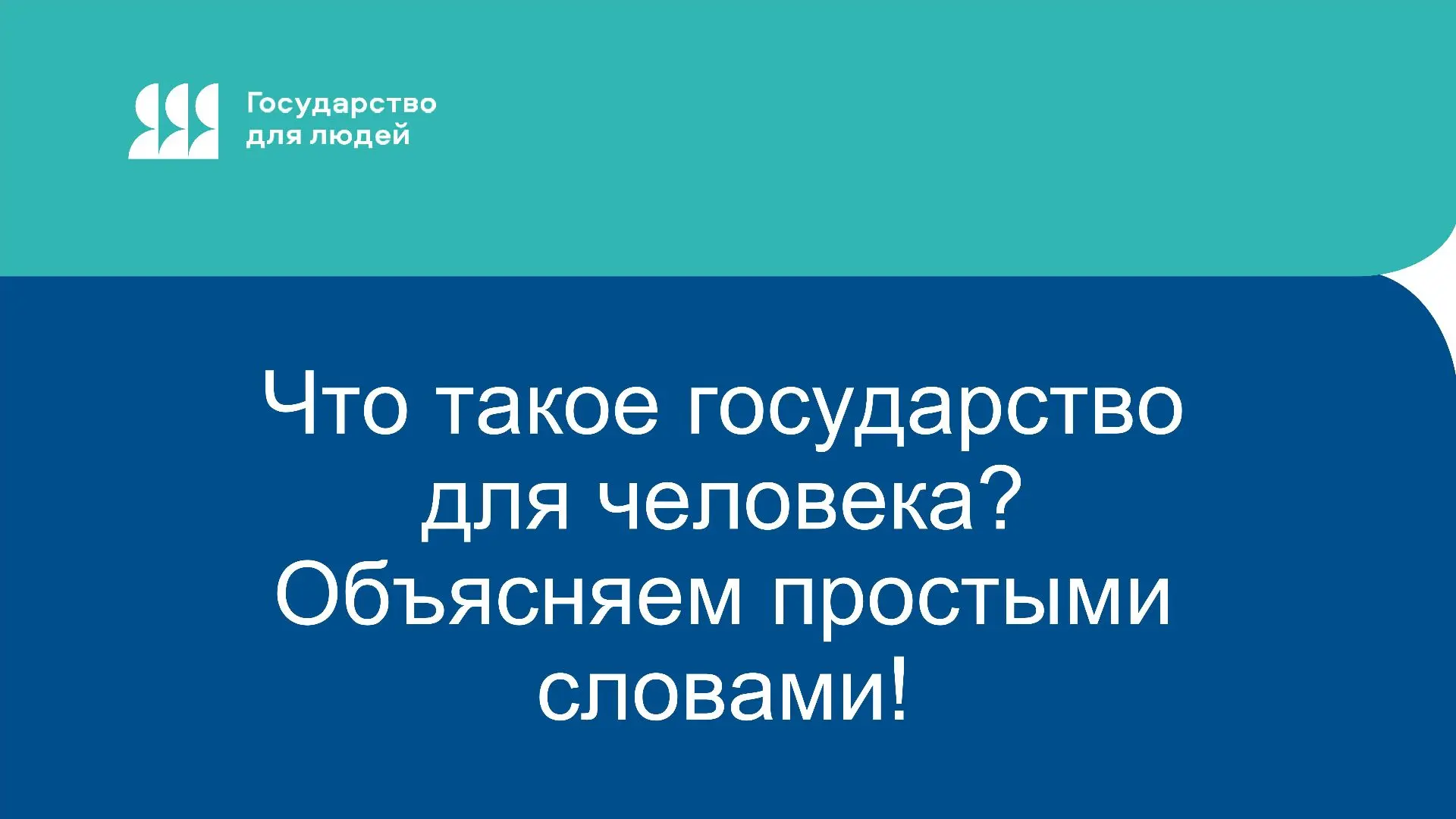 Государство
для людей

Что такое государство для человека? Объясняем простыми словами!